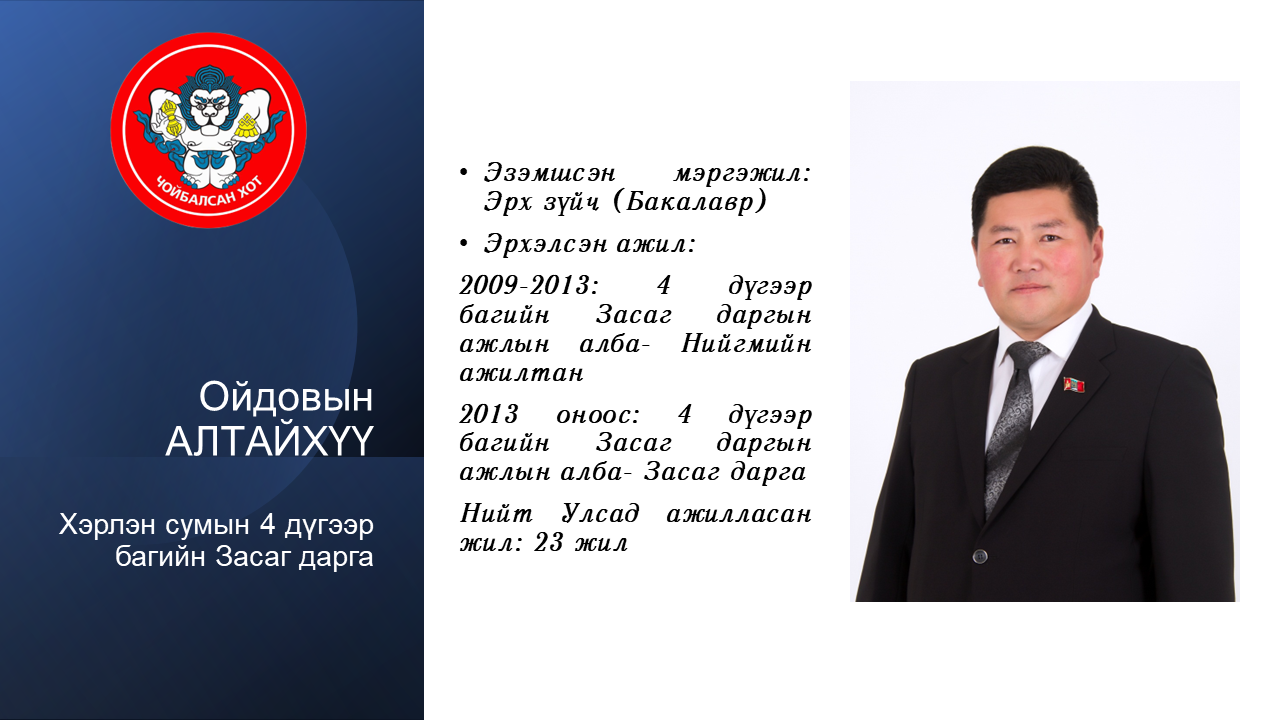 ЧОЙБАЛСАН ХОТ

Ойдовын АЛТАЙХҮҮ

Хэрлэн сумын 4 дүгээр багийн Засаг дарга

• Эзэмшсэн мэргэжил: Эрх зүйч (Бакалавр)

• Эрхэлсэн ажил:

2009-2013: 4 дүгээр багийн Засаг даргын ажлын алба- Нийгмийн ажилтан

2013 оноос: 4 дүгээр багийн Засаг даргын ажлын алба- Засаг дарга

Нийт Улсад ажилласан жил: 23 жил